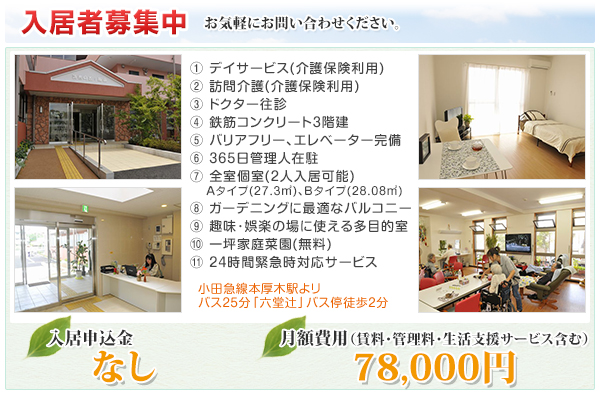 入居者募集中 お気軽にお問い合わせください。

① デイサービス(介護保険利用)
② 訪問介護(介護保険利用)
③ ドクター往診
④ 鉄筋コンクリート3階建
⑤ バリアフリー、エレベーター完備
⑥ 365日管理人在駐
⑦ 全室個室(2人入居可能)
Aタイプ(27.3㎡)、Bタイプ(28.08㎡)
⑧ ガーデニングに最適なバルコニー
⑨ 趣味・娯楽の場に使える多目的室
⑩ 一坪家庭菜園(無料)
⑪ 24時間緊急時対応サービス

小田急線本厚木駅より
バス25分「六堂辻」バス停徒歩2分

入居申込金
なし

月額費用(賃料・管理料・生活支援サービス含む)
78,000円